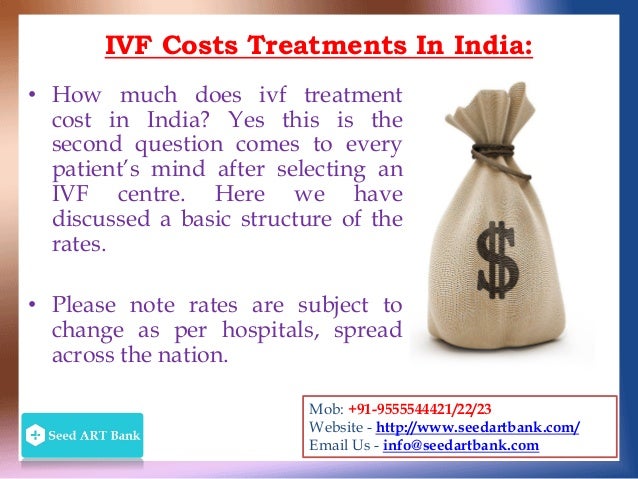 IVF Costs Treatments In India:

• How much does ivf treatment cost in India? Yes this is the second question comes to every patient's mind after selecting an IVF centre. Here we have discussed a basic structure of the rates.

• Please note rates are subject to change as per hospitals, spread across the nation.

$

Seed ART Bank

Mob: +91-9555544421/22/23
Website - http://www.seedartbank.com/
Email Us - info@seedartbank.com